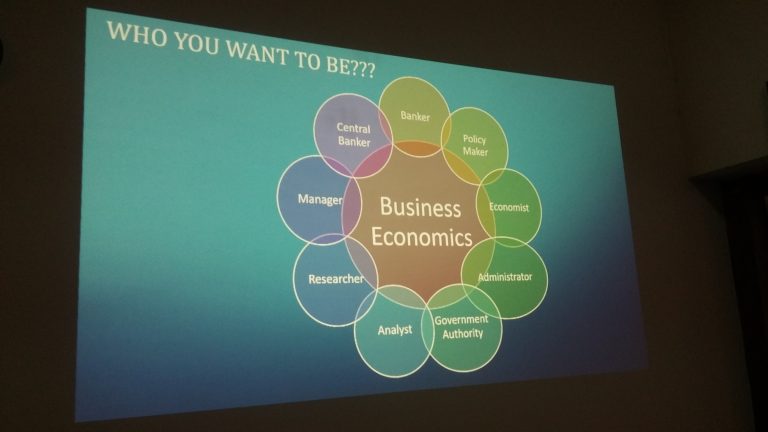 WHO YOU WANT TO BE???

Business Economics

Banker

Policy Maker

Economist

Administrator

Government Authority

Analyst

Researcher

Manager

Central Banker